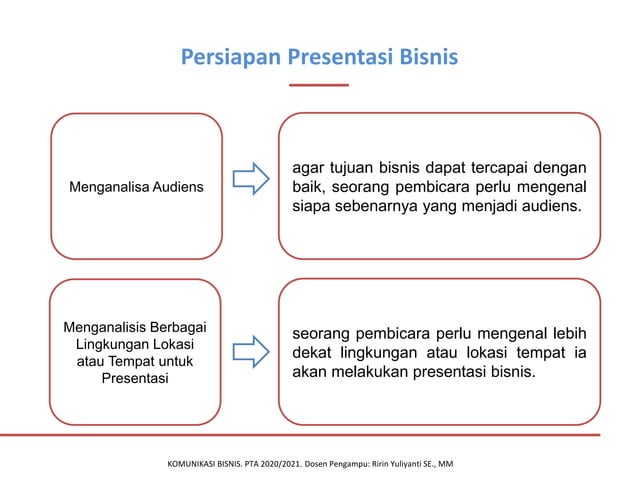 Persiapan Presentasi Bisnis

Menganalisa Audiens

agar tujuan bisnis dapat tercapai dengan baik, seorang pembicara perlu mengenal siapa sebenarnya yang menjadi audiens.

Menganalisis Berbagai Lingkungan Lokasi atau Tempat untuk Presentasi

seorang pembicara perlu mengenal lebih dekat lingkungan atau lokasi tempat ia akan melakukan presentasi bisnis.

KOMUNIKASI BISNIS. PTA 2020/2021. Dosen Pengampu: Ririn Yuliyanti SE., MM